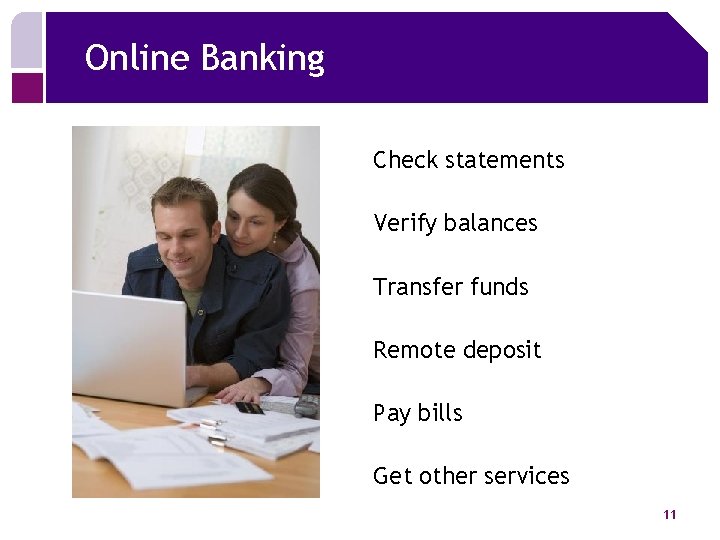 Online Banking

Check statements

Verify balances

Transfer funds

Remote deposit

Pay bills

Get other services

11